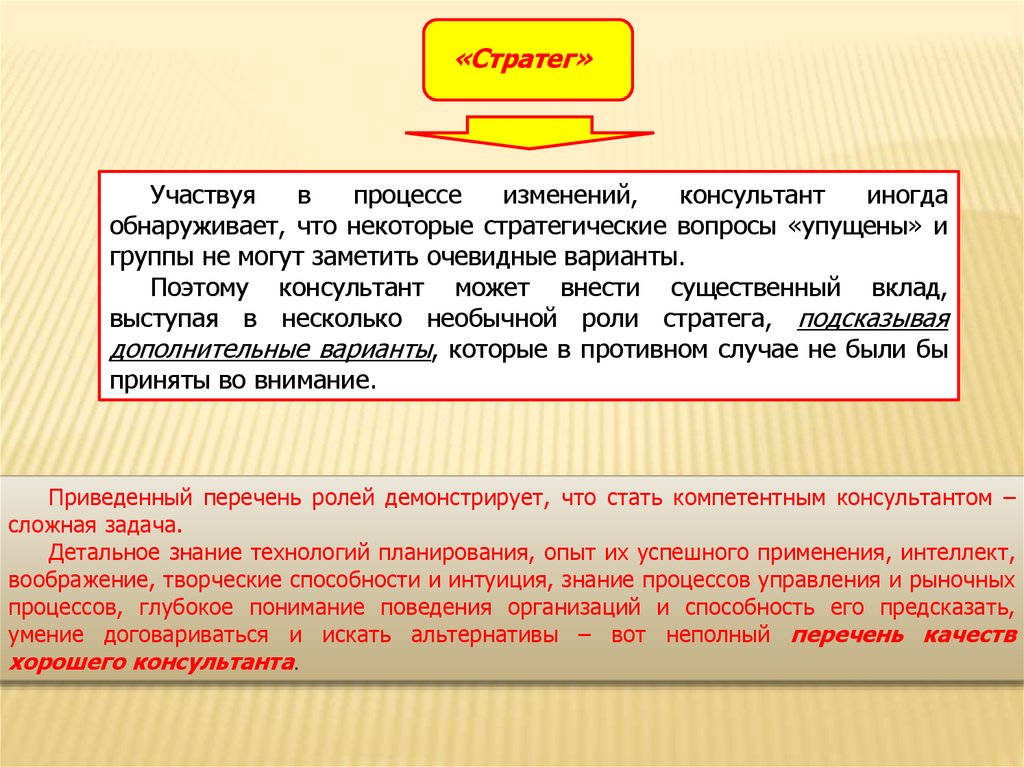 «Стратег»

Участвуя в процессе изменений, консультант иногда обнаруживает, что некоторые стратегические вопросы «упущены» и группы не могут заметить очевидные варианты.

Поэтому консультант может внести существенный вклад, выступая в несколько необычной роли стратега, подсказывая дополнительные варианты, которые в противном случае не были бы приняты во внимание.

Приведенный перечень ролей демонстрирует, что стать компетентным консультантом – сложная задача.

Детальное знание технологий планирования, опыт их успешного применения, интеллект, воображение, творческие способности и интуиция, знание процессов управления и рыночных процессов, глубокое понимание поведения организаций и способность его предсказать, умение договариваться и искать альтернативы – вот неполный перечень качеств хорошего консультанта.